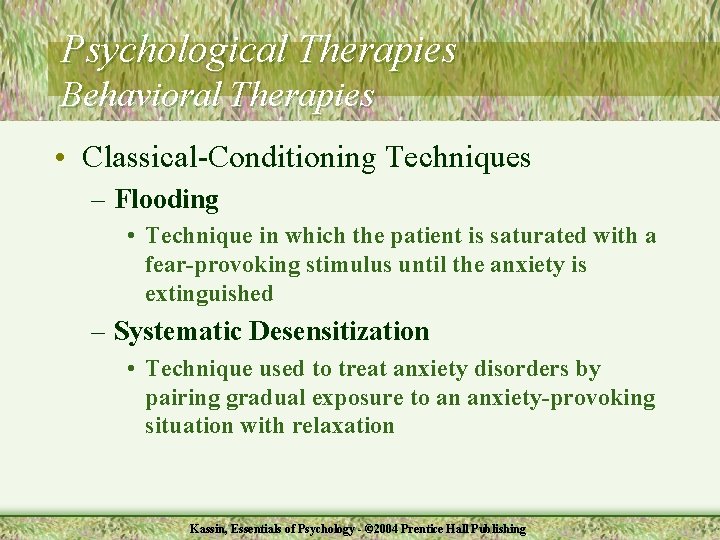 Psychological Therapies
Behavioral Therapies

• Classical-Conditioning Techniques
– Flooding
• Technique in which the patient is saturated with a fear-provoking stimulus until the anxiety is extinguished
– Systematic Desensitization
• Technique used to treat anxiety disorders by pairing gradual exposure to an anxiety-provoking situation with relaxation

Kassin, Essentials of Psychology - ©2004 Prentice Hall Publishing